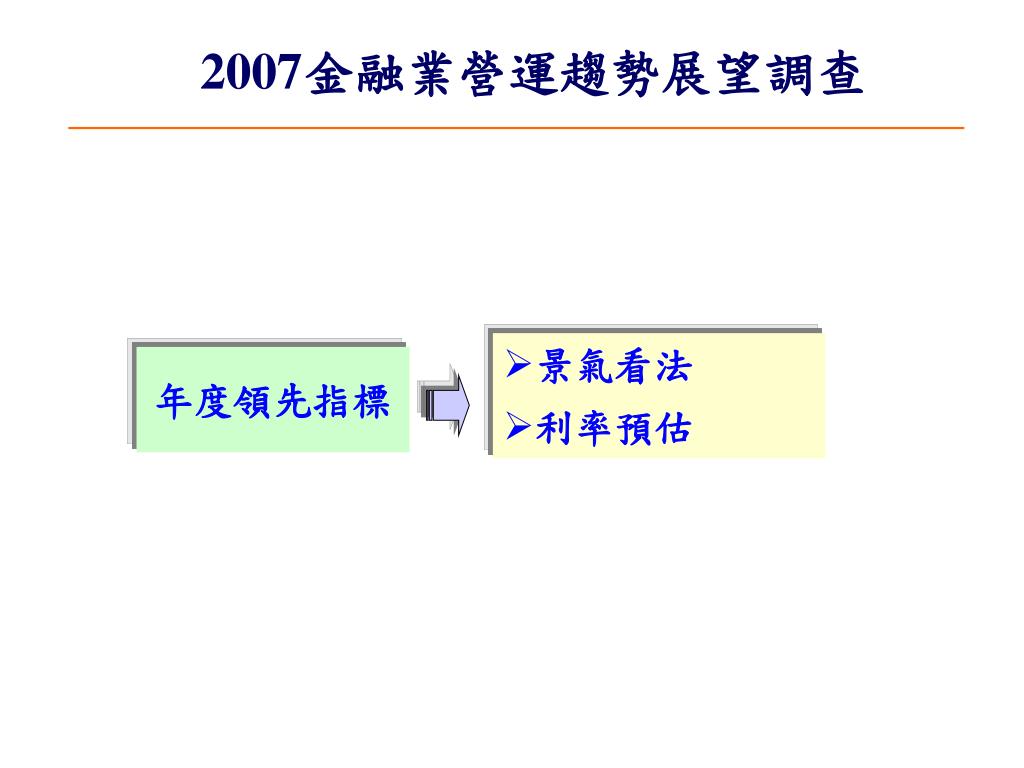 2007金融業營運趨勢展望調查

年度領先指標

➢景氣看法
➢利率預估